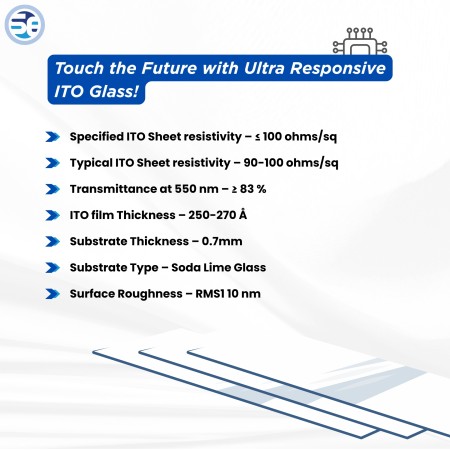 Touch the Future with Ultra Responsive ITO Glass!

Specified ITO Sheet resistivity – ≤ 100 ohms/sq

Typical ITO Sheet resistivity – 90-100 ohms/sq

Transmittance at 550 nm – ≥ 83 %

ITO film Thickness – 250-270 Å

Substrate Thickness – 0.7mm

Substrate Type – Soda Lime Glass

Surface Roughness – RMS1 10 nm